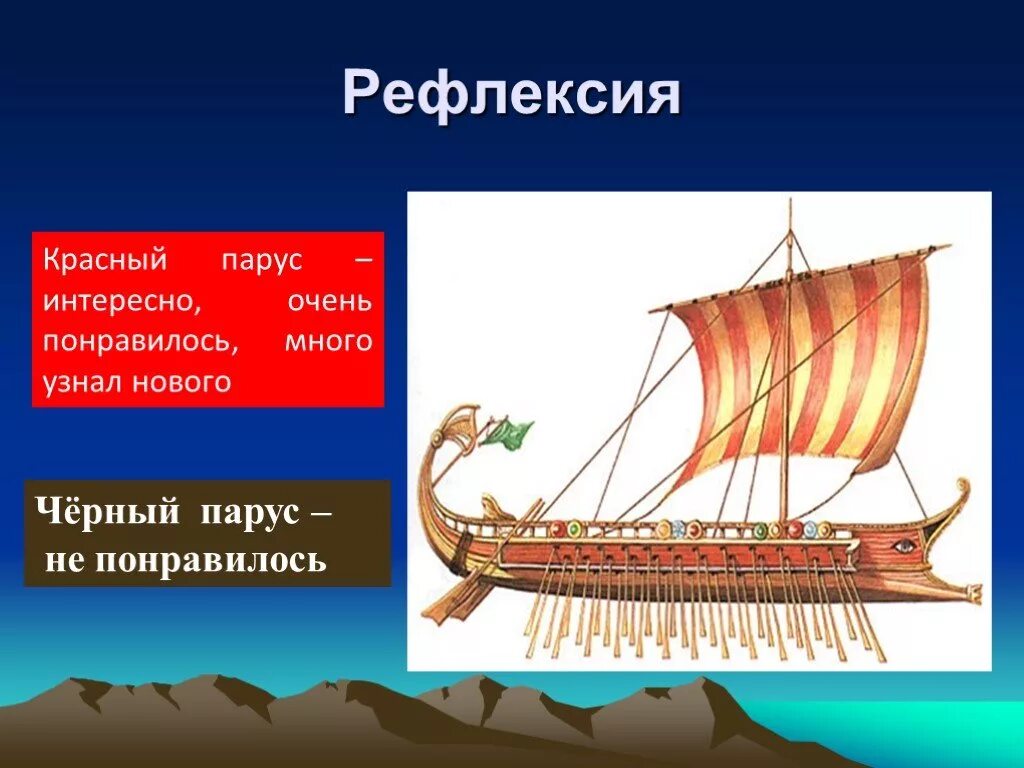 Рефлексия

Красный парус – интересно, очень понравилось, много узнал нового

Чёрный парус – не понравилось